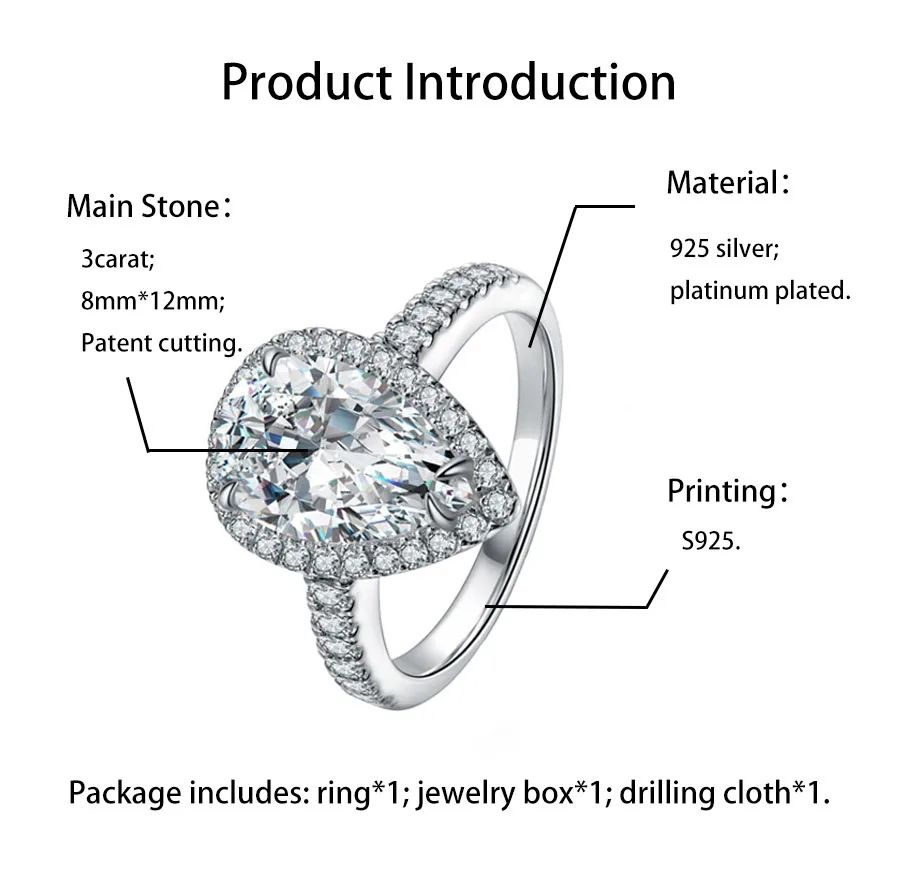 Product Introduction

Main Stone：

3carat;
8mm*12mm;
Patent cutting.

Material：

925 silver;
platinum plated.

Printing：

S925.

Package includes: ring*1; jewelry box*1; drilling cloth*1.